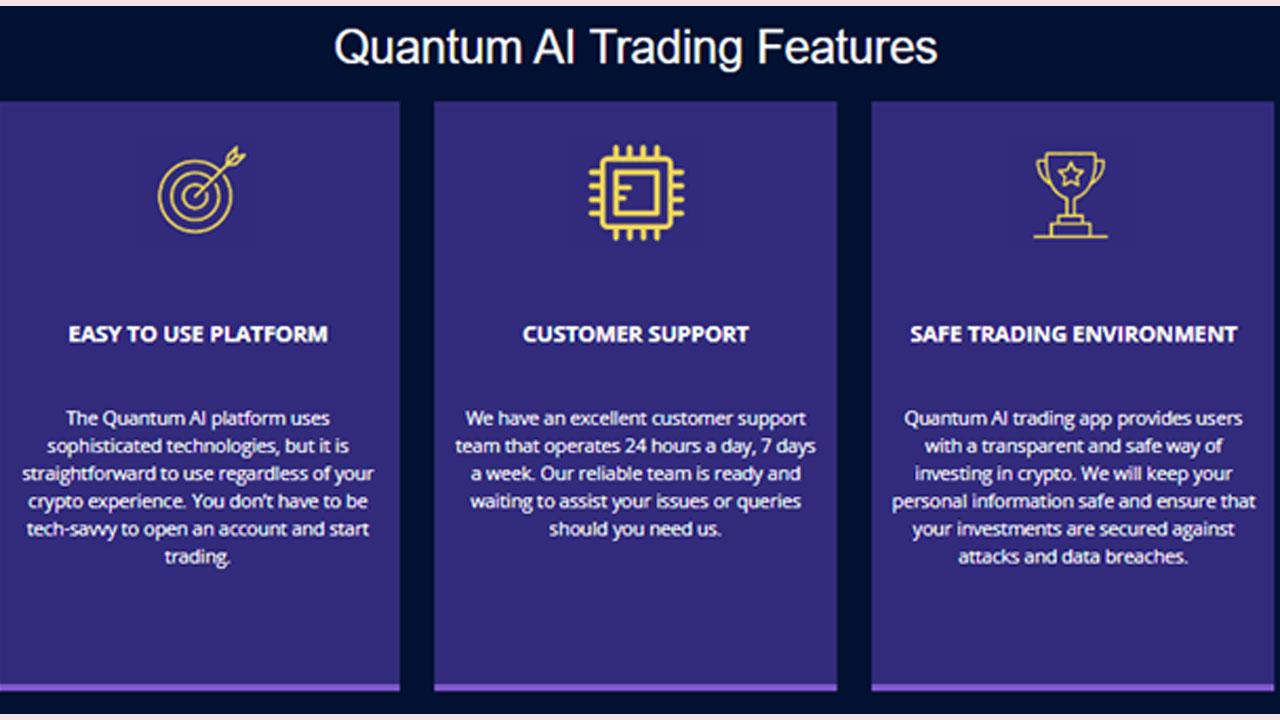 Quantum AI Trading Features

EASY TO USE PLATFORM

The Quantum AI platform uses sophisticated technologies, but it is straightforward to use regardless of your crypto experience. You don't have to be tech-savvy to open an account and start trading.

CUSTOMER SUPPORT

We have an excellent customer support team that operates 24 hours a day, 7 days a week. Our reliable team is ready and waiting to assist your issues or queries should you need us.

SAFE TRADING ENVIRONMENT

Quantum AI trading app provides users with a transparent and safe way of investing in crypto. We will keep your personal information safe and ensure that your investments are secured against attacks and data breaches.